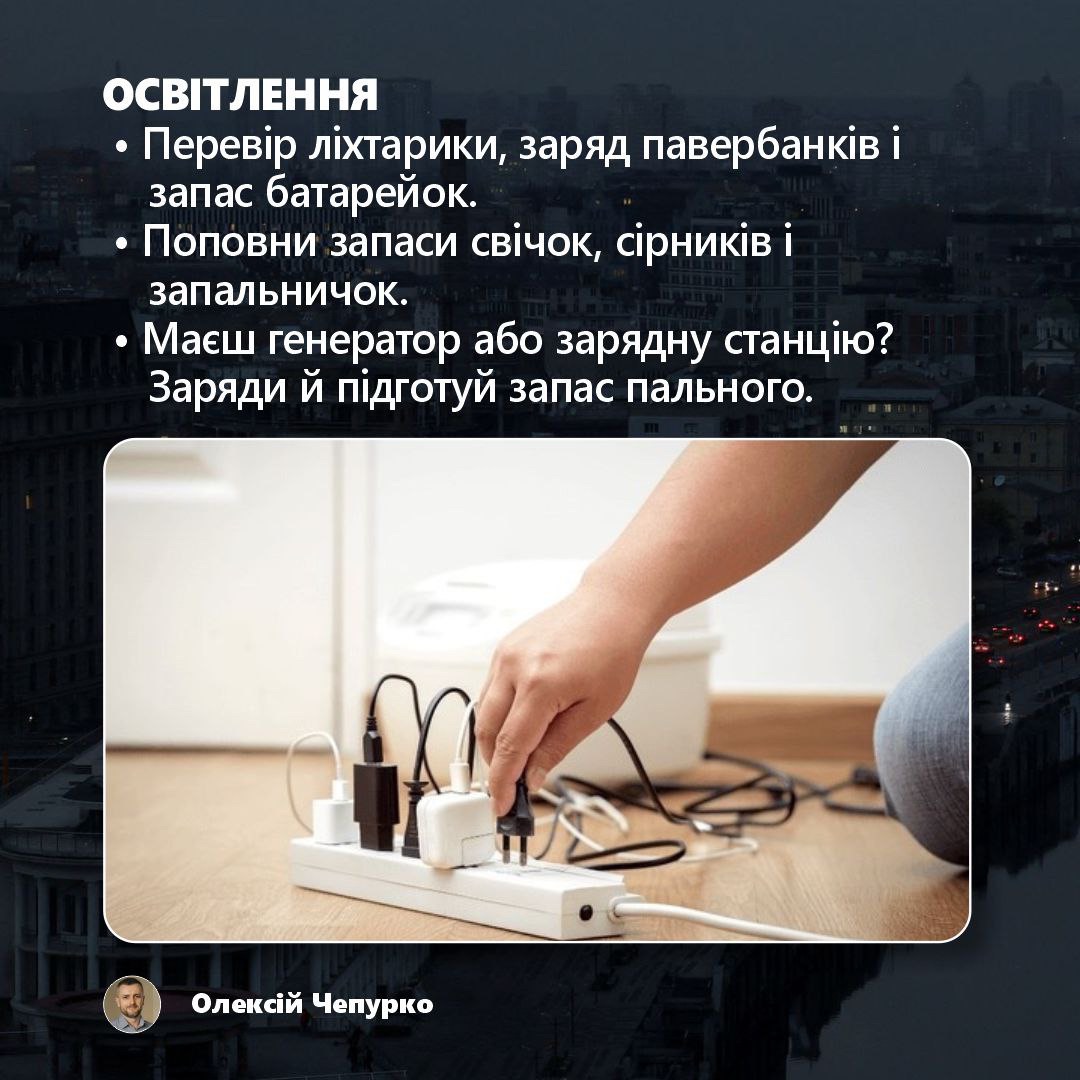 ОСВІТЛЕННЯ

• Перевір ліхтарики, заряд павербанків і запас батарейок.
• Поповни запаси свічок, сірників і запальничок.
• Маєш генератор або зарядну станцію? Заряди й підготуй запас пального.

Олексій Чепурко